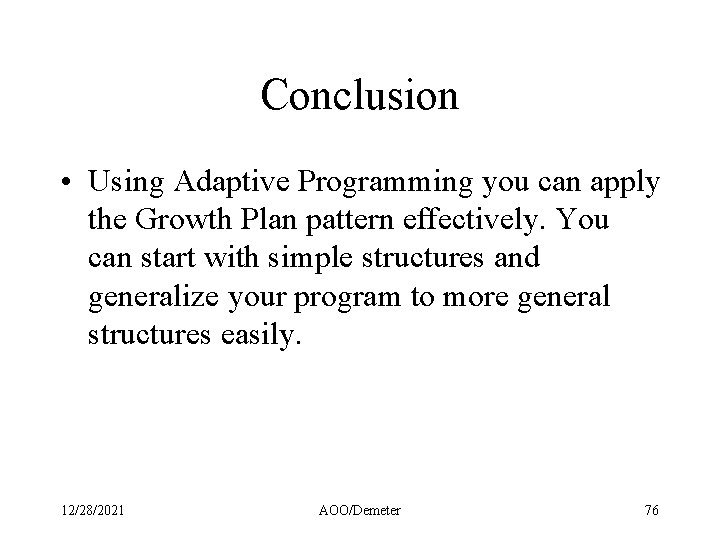 Conclusion

• Using Adaptive Programming you can apply the Growth Plan pattern effectively. You can start with simple structures and generalize your program to more general structures easily.

12/28/2021 AOO/Demeter 76